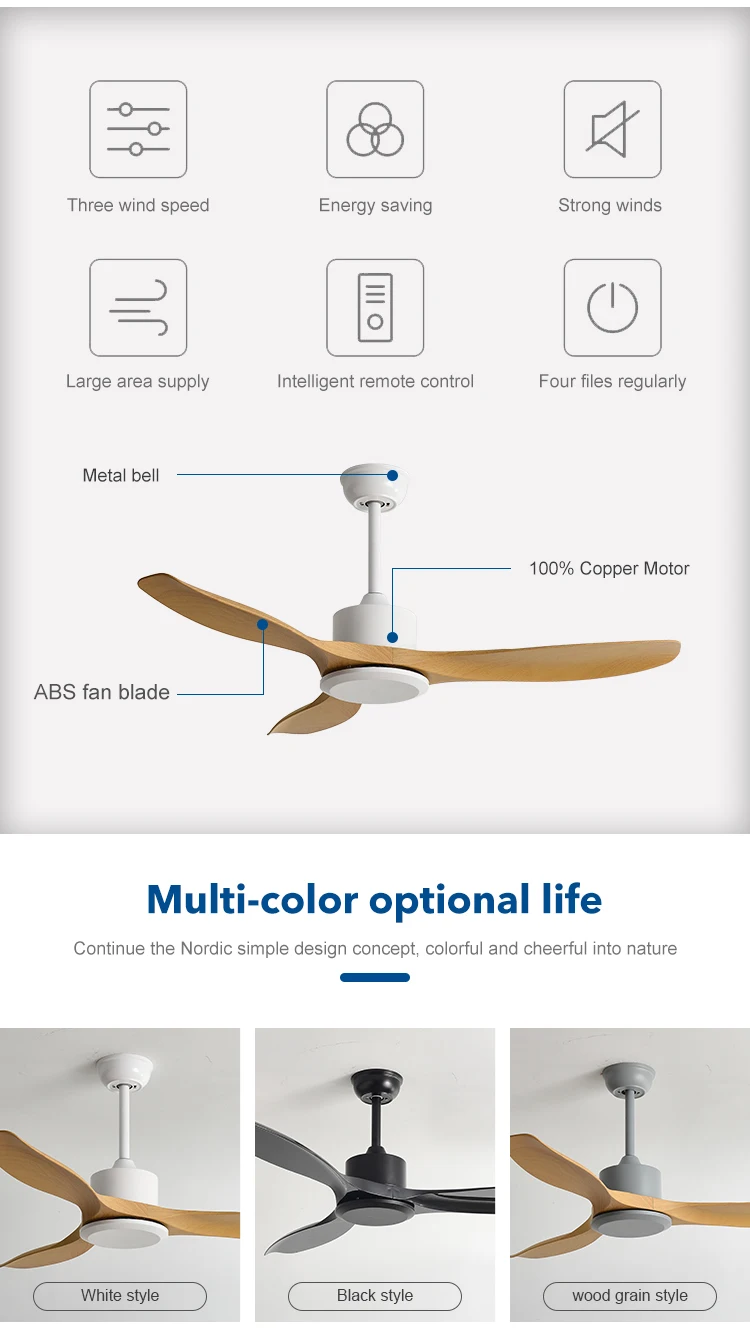 Three wind speed

Energy saving

Strong winds

Large area supply

Intelligent remote control

Four files regularly

Metal bell

100% Copper Motor

ABS fan blade

Multi-color optional life

Continue the Nordic simple design concept, colorful and cheerful into nature

White style

Black style

wood grain style